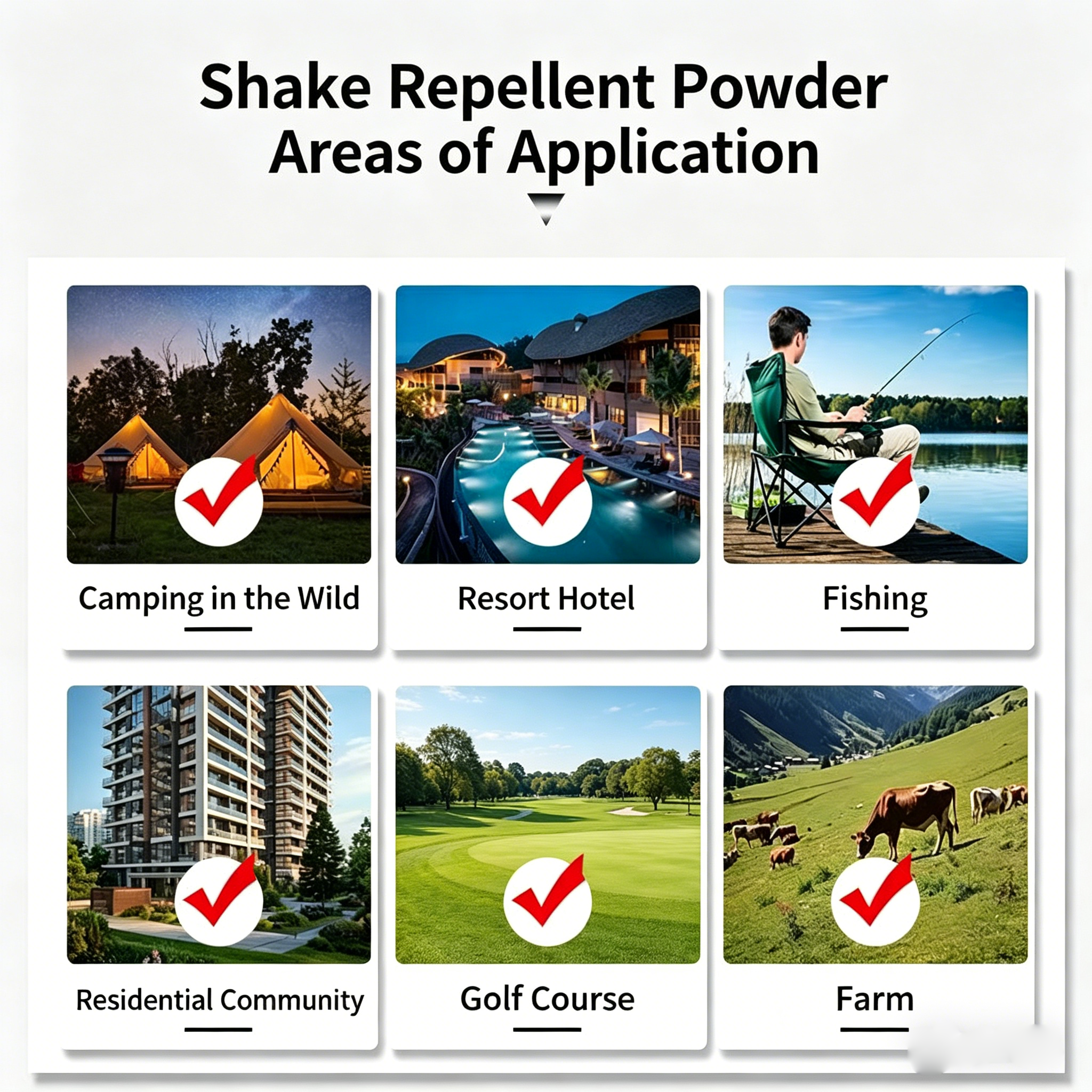 Shake Repellent Powder
Areas of Application

Camping in the Wild

Resort Hotel

Fishing

Residential Community

Golf Course

Farm